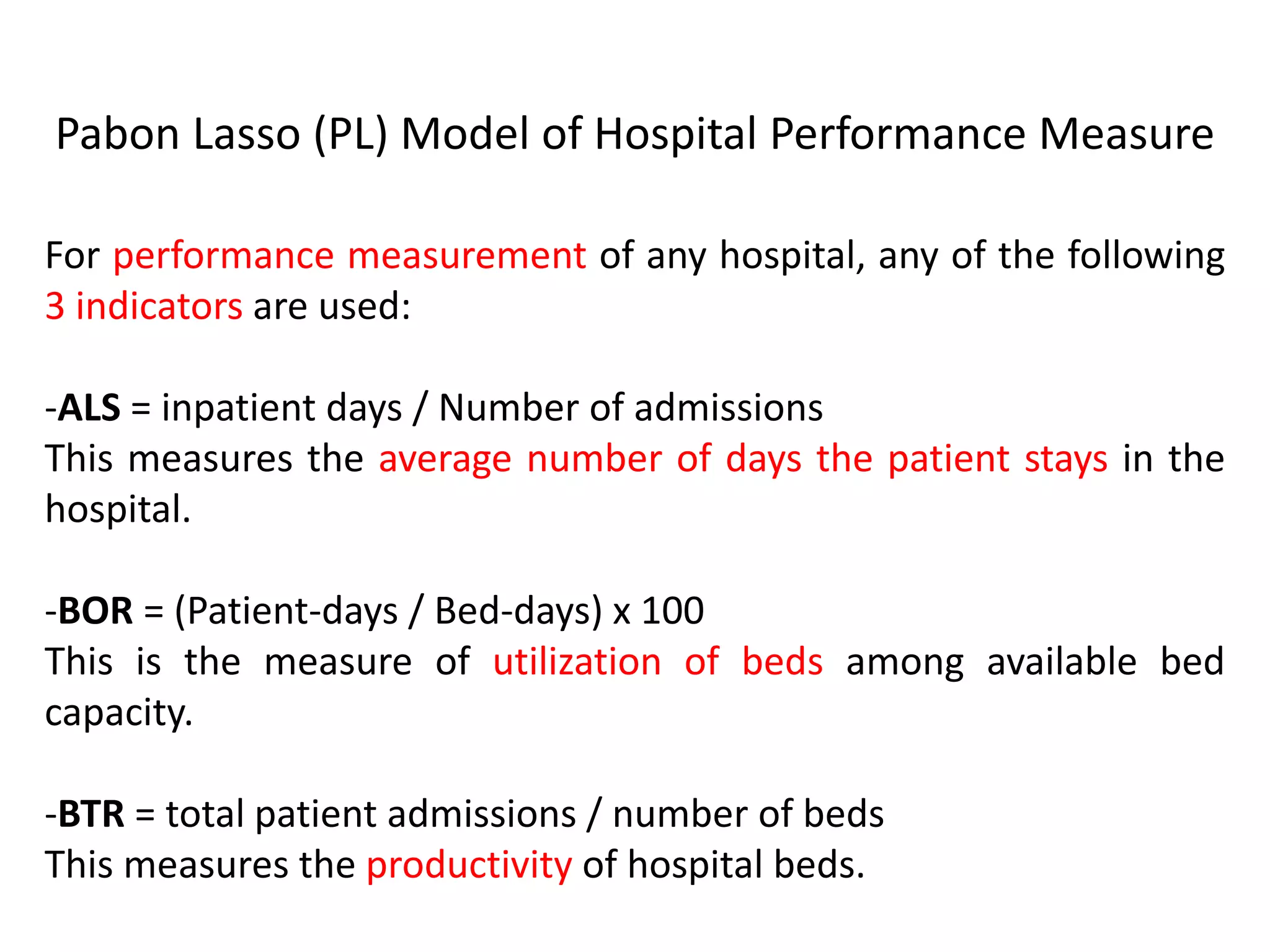 Pabon Lasso (PL) Model of Hospital Performance Measure

For performance measurement of any hospital, any of the following 3 indicators are used:

-ALS = inpatient days / Number of admissions
This measures the average number of days the patient stays in the hospital.

-BOR = (Patient-days / Bed-days) x 100
This is the measure of utilization of beds among available bed capacity.

-BTR = total patient admissions / number of beds
This measures the productivity of hospital beds.